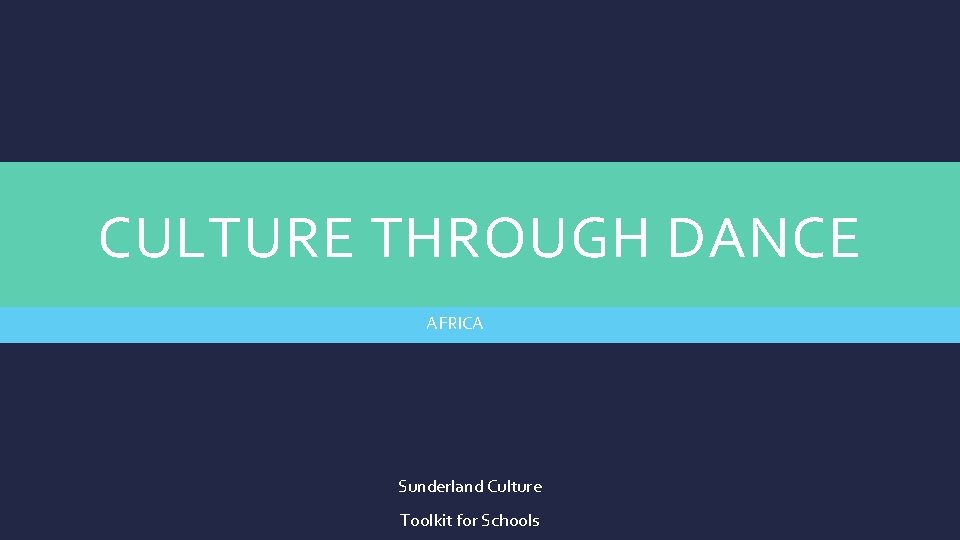 CULTURE THROUGH DANCE

AFRICA

Sunderland Culture

Toolkit for Schools